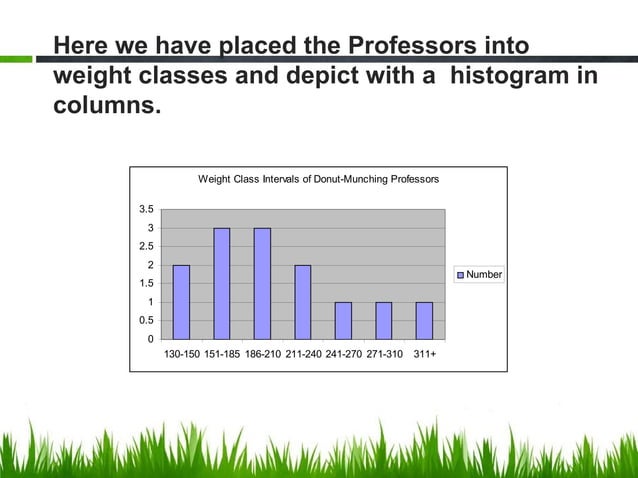 Here we have placed the Professors into weight classes and depict with a  histogram in columns.

Weight Class Intervals of Donut-Munching Professors

3.5
3
2.5
2
1.5
1
0.5
0

130-150 151-185 186-210 211-240 241-270 271-310 311+

Number